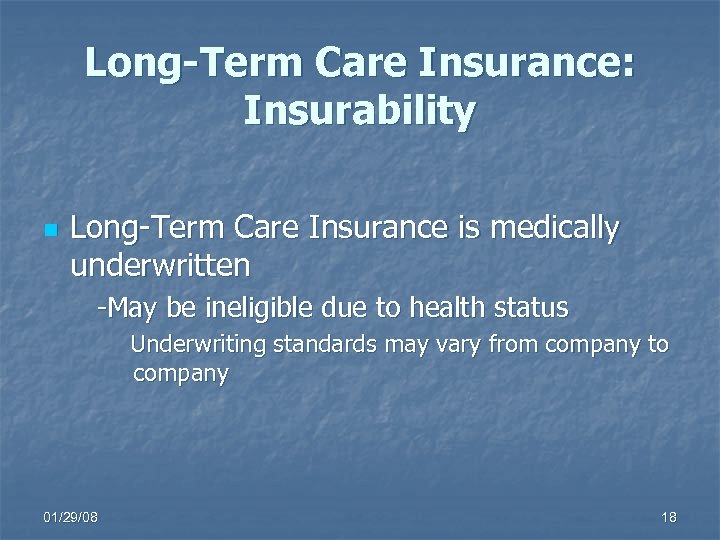 Long-Term Care Insurance: Insurability

Long-Term Care Insurance is medically underwritten

-May be ineligible due to health status

Underwriting standards may vary from company to company

01/29/08

18